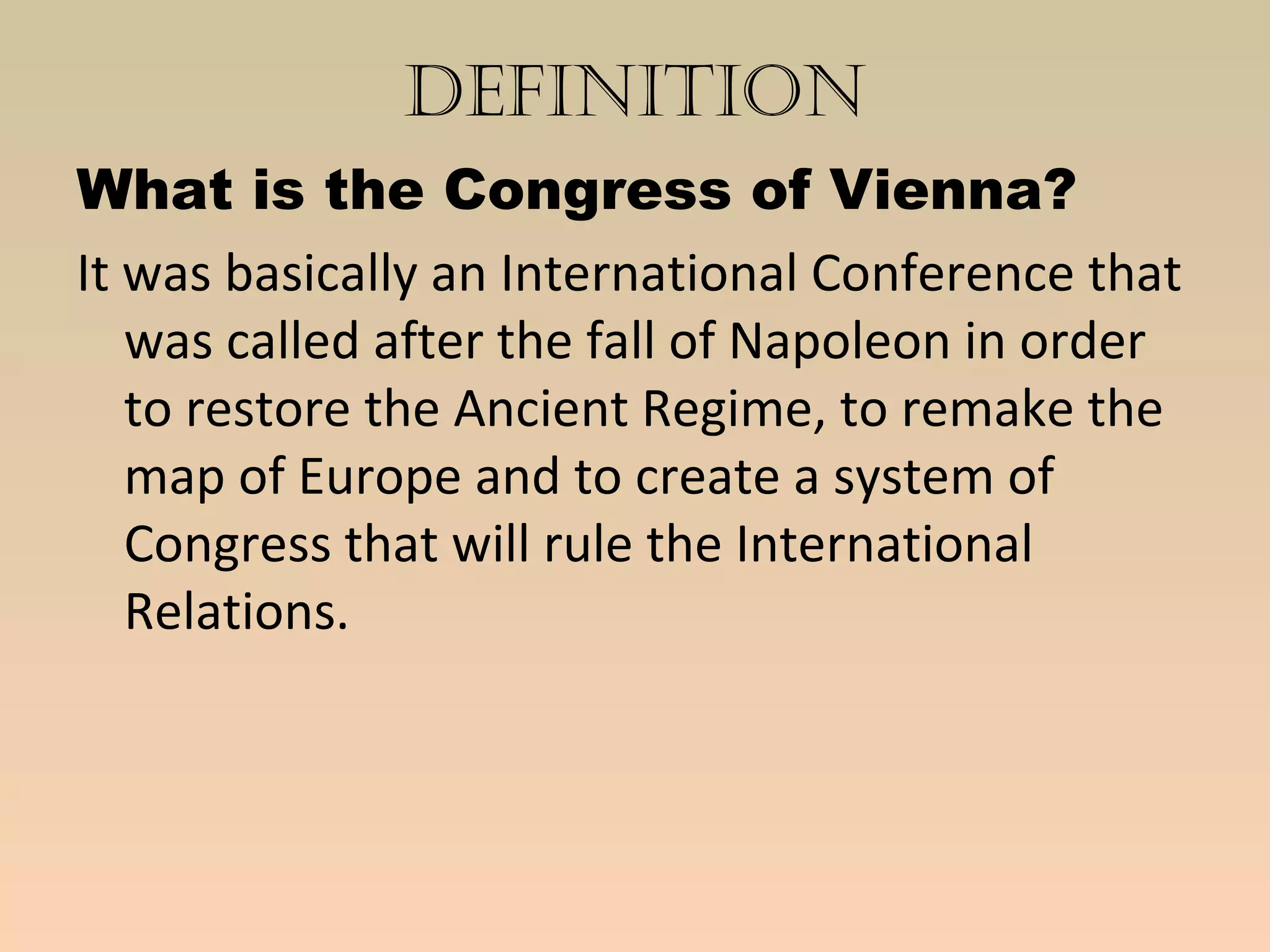 DEFINITION

What is the Congress of Vienna?

It was basically an International Conference that was called after the fall of Napoleon in order to restore the Ancient Regime, to remake the map of Europe and to create a system of Congress that will rule the International Relations.